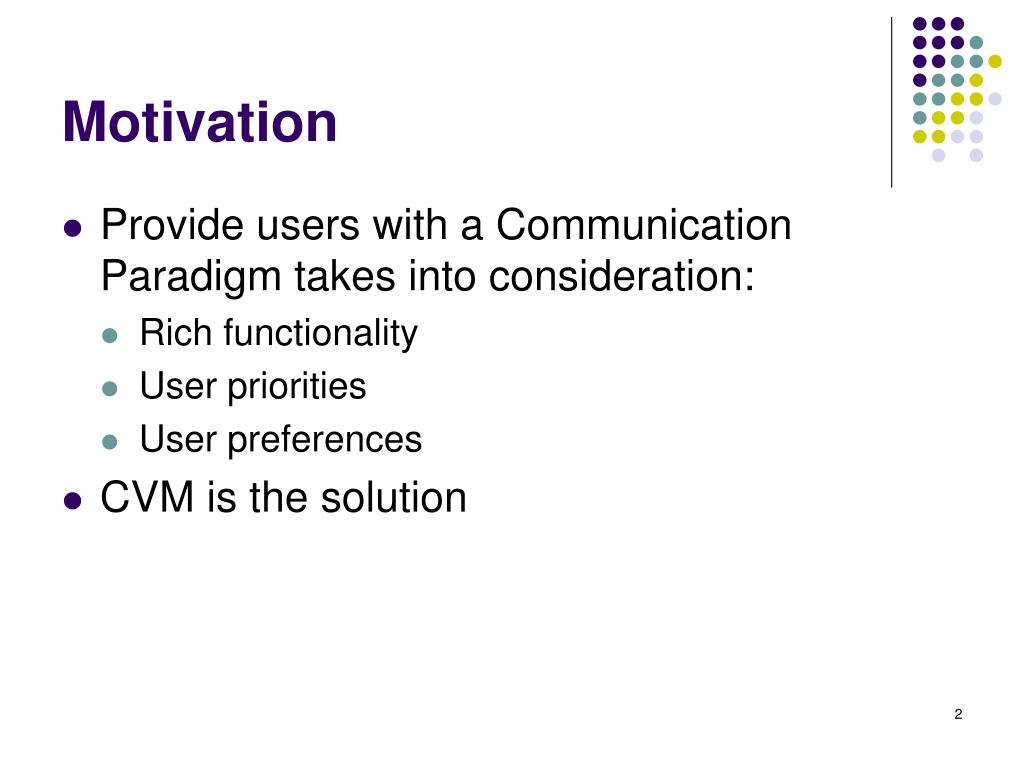 Motivation

- Provide users with a Communication Paradigm takes into consideration:
  - Rich functionality
  - User priorities
  - User preferences
- CVM is the solution

2